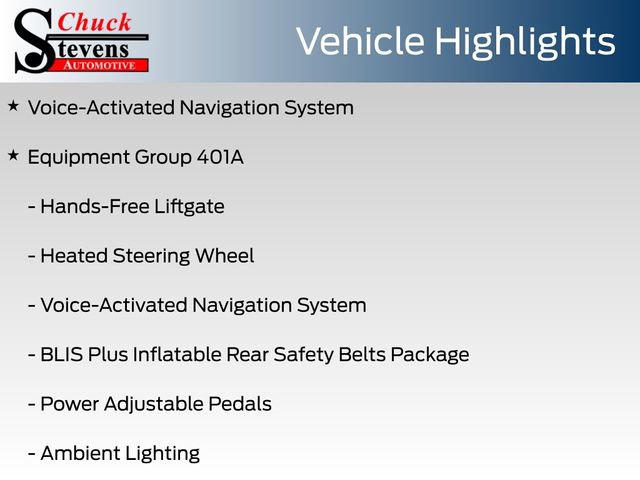 Chuck Stevens AUTOMOTIVE

Vehicle Highlights

★ Voice-Activated Navigation System

★ Equipment Group 401A

- Hands-Free Liftgate

- Heated Steering Wheel

- Voice-Activated Navigation System

- BLIS Plus Inflatable Rear Safety Belts Package

- Power Adjustable Pedals

- Ambient Lighting